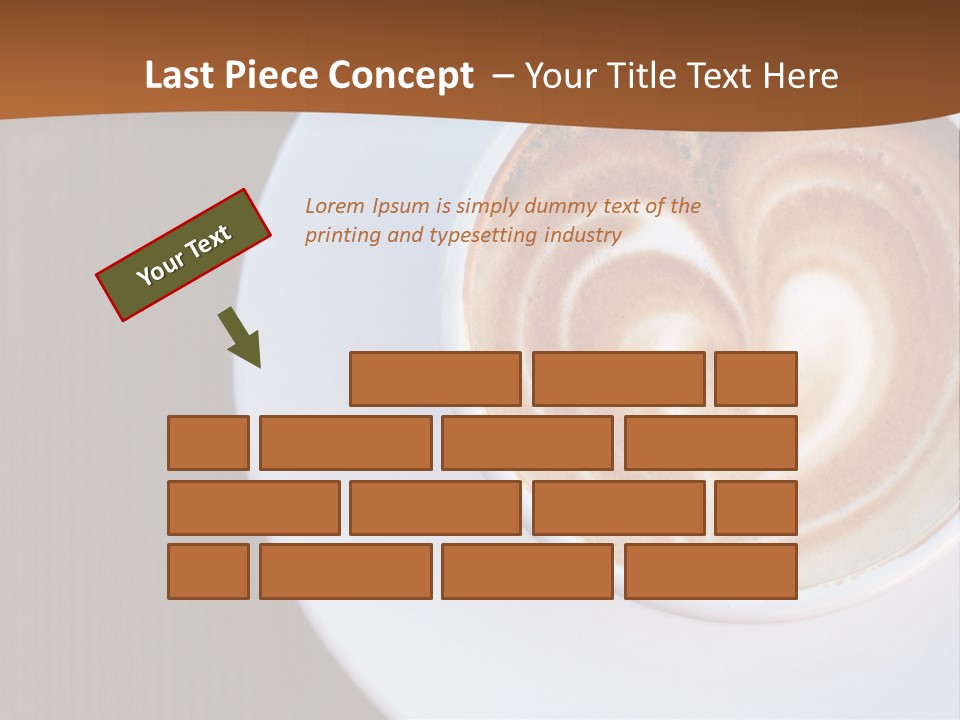 Last Piece Concept – Your Title Text Here

Your Text

Lorem Ipsum is simply dummy text of the printing and typesetting industry